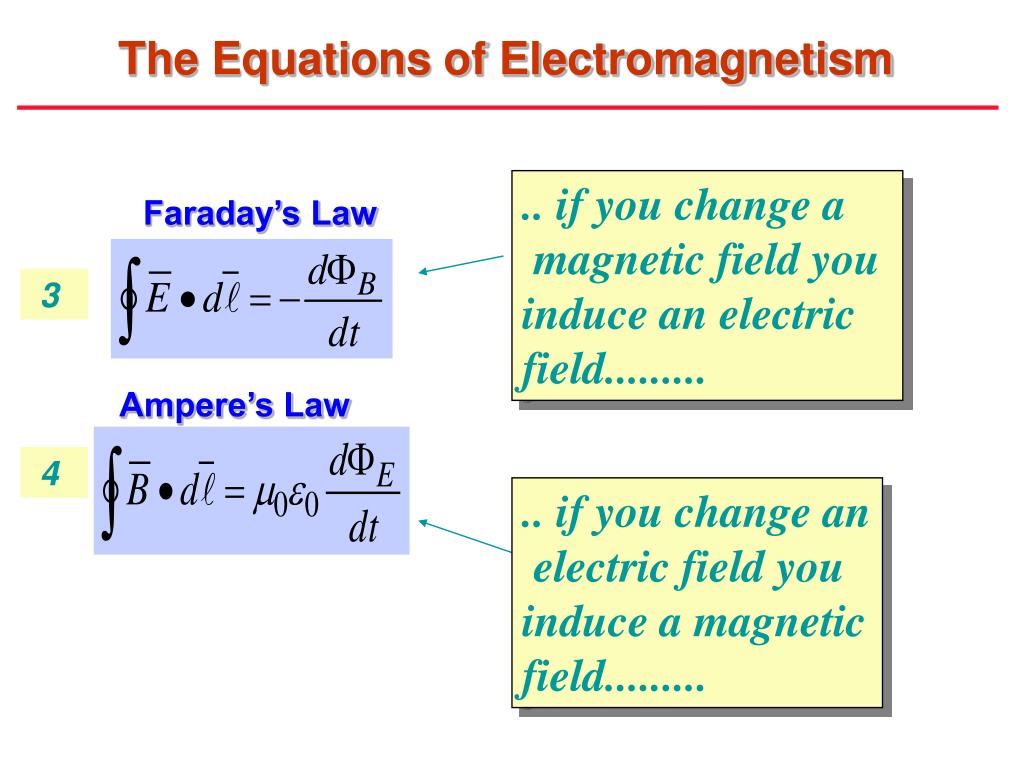 The Equations of Electromagnetism

Faraday's Law

3

$\oint \overline{E} \bullet d\overline{\ell} = -\frac{d\Phi_B}{dt}$

.. if you change a magnetic field you induce an electric field.........

Ampere's Law

4

$\oint \overline{B} \bullet d\overline{\ell} = \mu_0 \varepsilon_0 \frac{d\Phi_E}{dt}$

.. if you change an electric field you induce a magnetic field.........